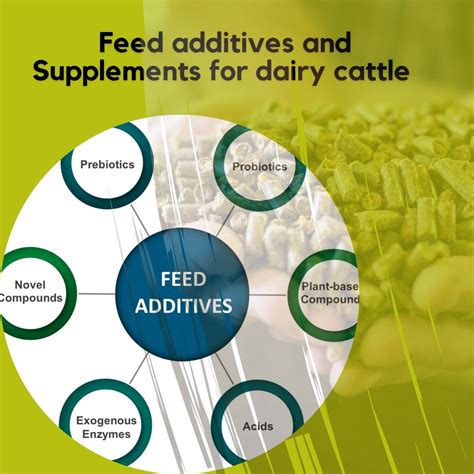 Feed additives and Supplements for dairy cattle

Prebiotics

Probiotics

Novel Compounds

FEED ADDITIVES

Plant-base Compound

Exogenous Enzymes

Acids